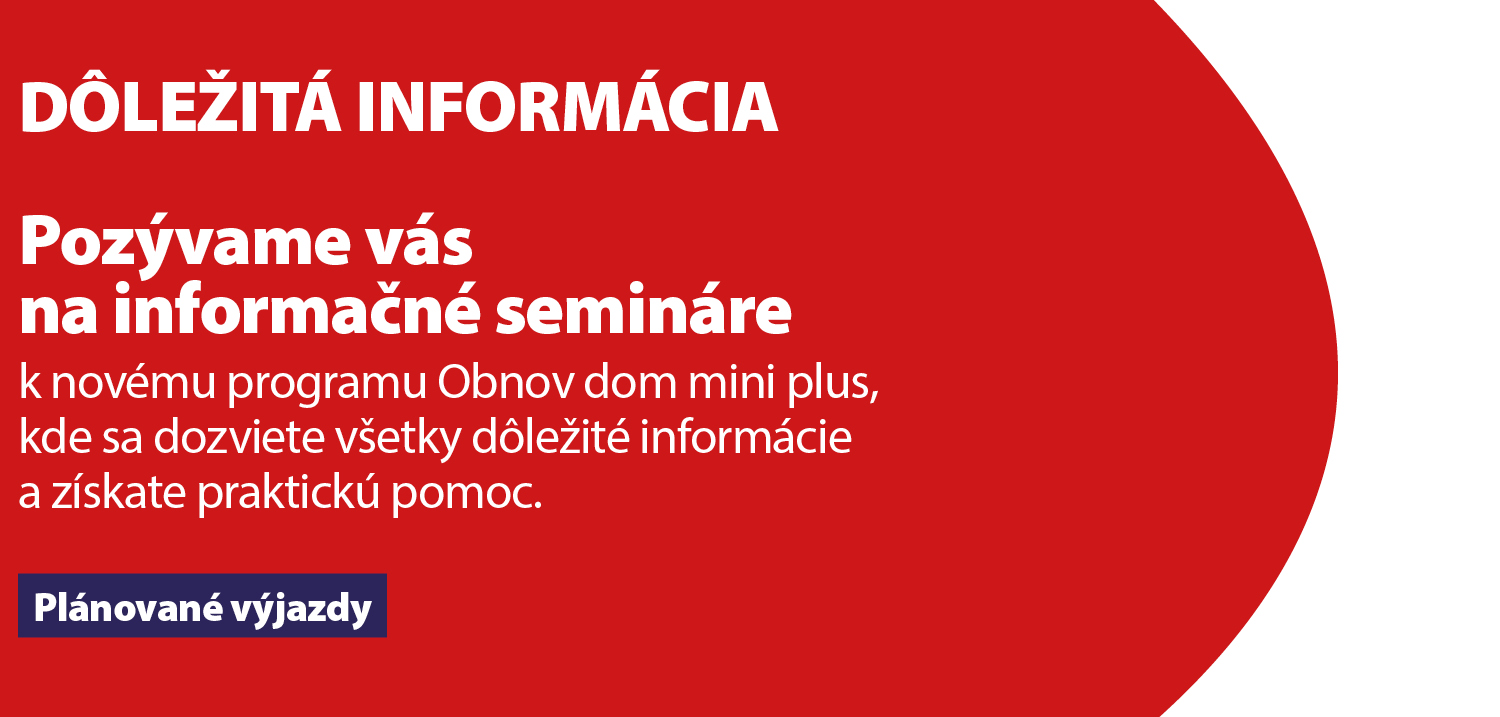 DÔLEŽITÁ INFORMÁCIA

Pozývame vás na informačné semináre

k novému programu Obnov dom mini plus, kde sa dozviete všetky dôležité informácie a získate praktickú pomoc.

Plánované výjazdy